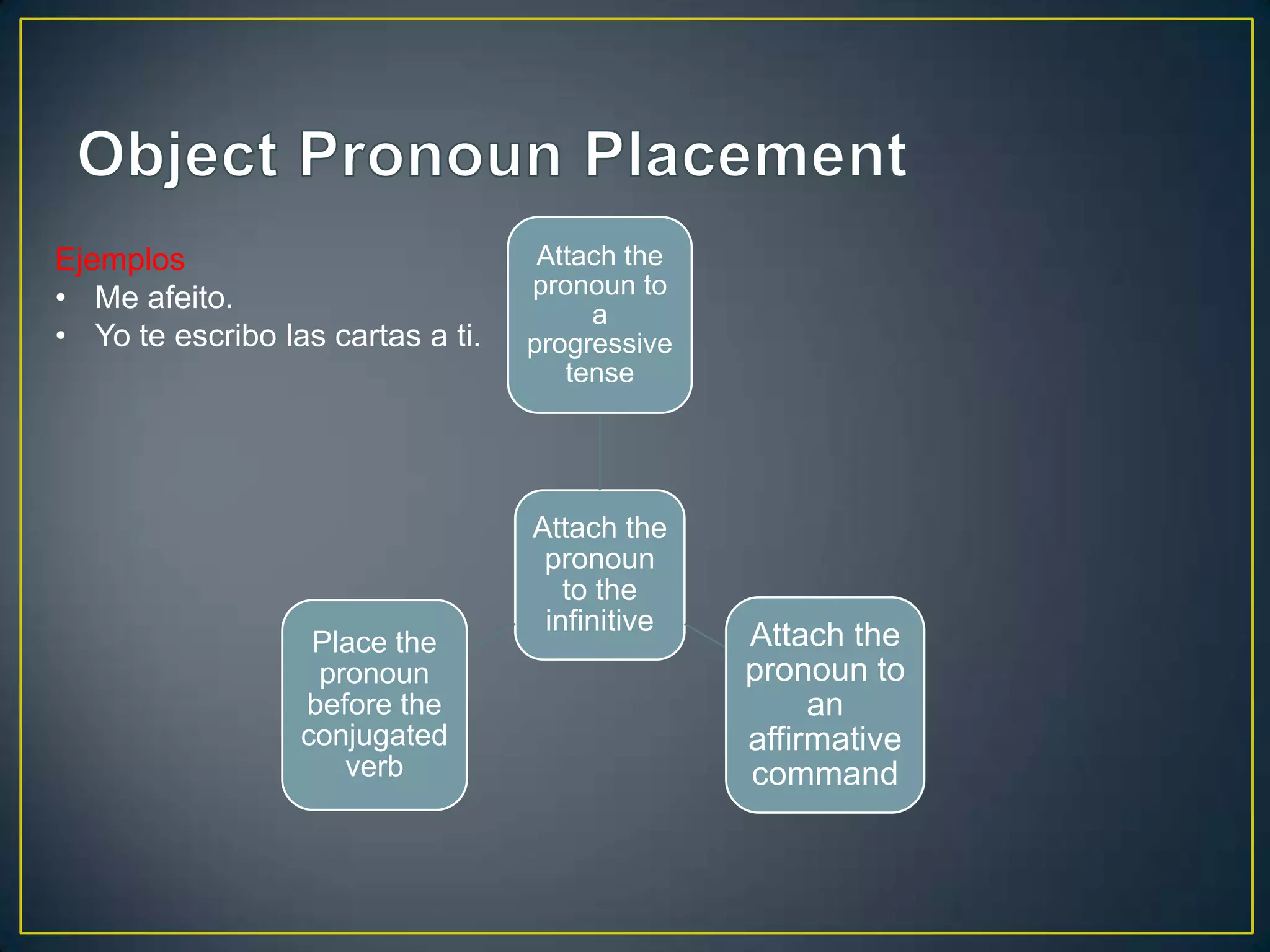 Object Pronoun Placement

Ejemplos
• Me afeito.
• Yo te escribo las cartas a ti.

Attach the pronoun to a progressive tense

Attach the pronoun to the infinitive

Place the pronoun before the conjugated verb

Attach the pronoun to an affirmative command